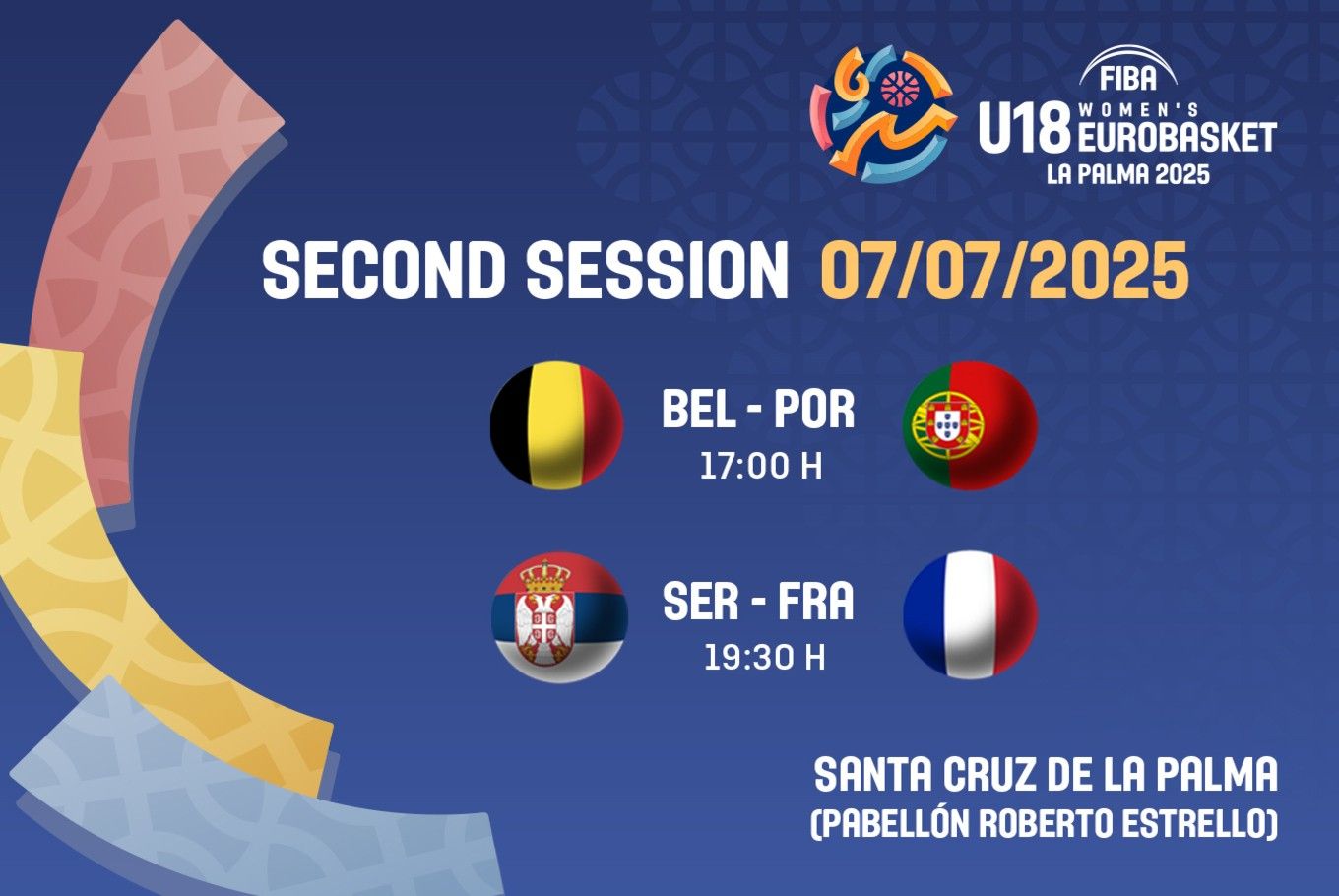 FIBA
U18 WOMEN'S EUROBASKET
LA PALMA 2025

SECOND SESSION 07/07/2025

BEL - POR
17:00 H

SER - FRA
19:30 H

SANTA CRUZ DE LA PALMA
(PABELLÓN ROBERTO ESTRELLO)